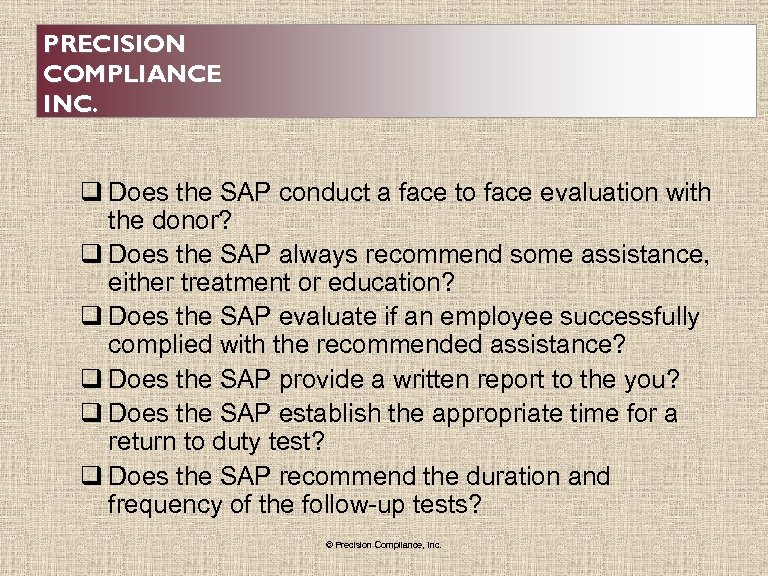 PRECISION COMPLIANCE INC.

❑ Does the SAP conduct a face to face evaluation with the donor?

❑ Does the SAP always recommend some assistance, either treatment or education?

❑ Does the SAP evaluate if an employee successfully complied with the recommended assistance?

❑ Does the SAP provide a written report to the you?

❑ Does the SAP establish the appropriate time for a return to duty test?

❑ Does the SAP recommend the duration and frequency of the follow-up tests?

© Precision Compliance, Inc.